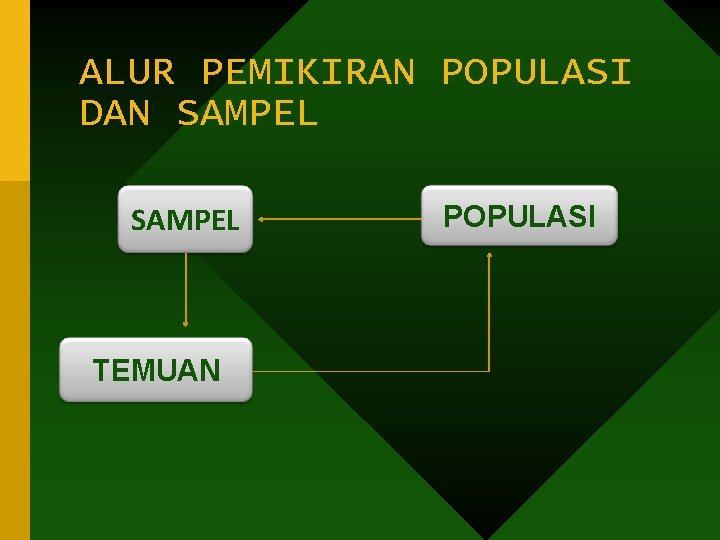 ALUR PEMIKIRAN POPULASI DAN SAMPEL

SAMPEL

POPULASI

TEMUAN